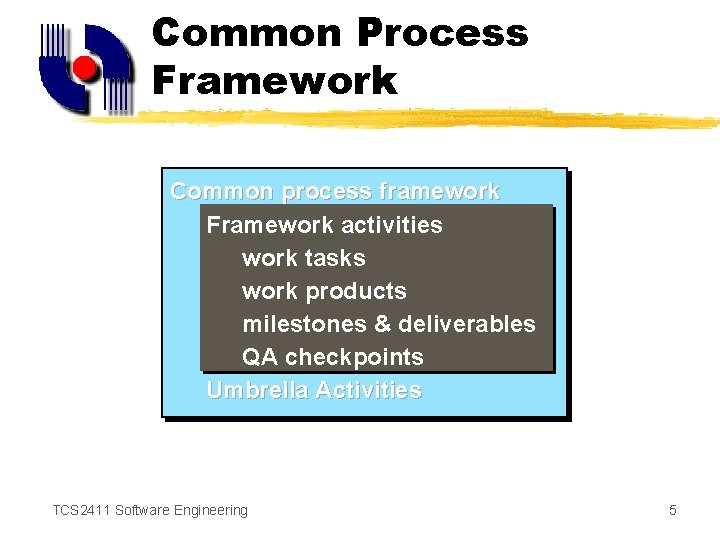 Common Process Framework

Common process framework

Framework activities

work tasks

work products

milestones & deliverables

QA checkpoints

Umbrella Activities

TCS2411 Software Engineering

5